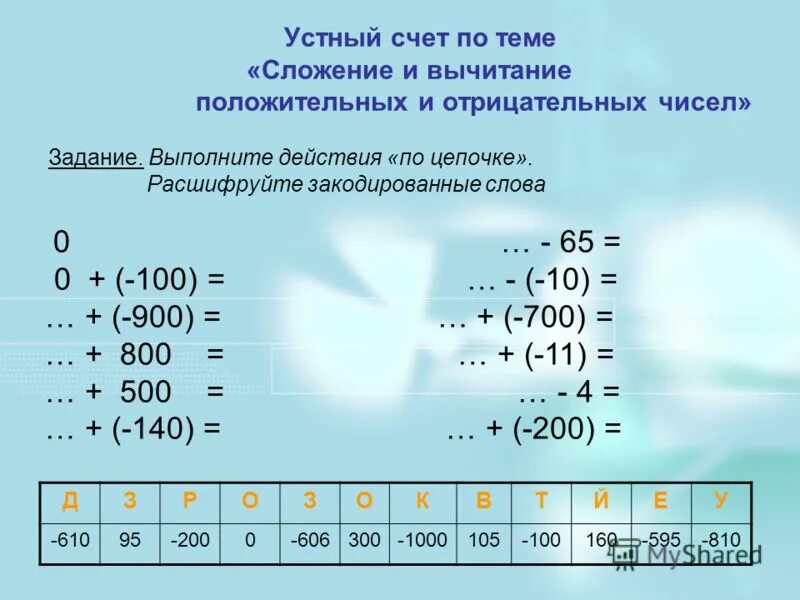 Устный счет по теме «Сложение и вычитание положительных и отрицательных чисел»

Задание. Выполните действия «по цепочке». Расшифруйте закодированные слова

0
0 + (-100) =
… + (-900) =
… + 800 =
… + 500 =
… + (-140) =

… - 65 =
… - (-10) =
… + (-700) =
… + (-11) =
… - 4 =
… + (-200) =

| Д | З | Р | О | З | О | К | В | Т | Й | Е | У |
|---|---|---|---|---|---|---|---|---|---|---|---|
| -610 | 95 | -200 | 0 | -606 | 300 | -1000 | 105 | -100 | 160 | -595 | -810 |

MyShared